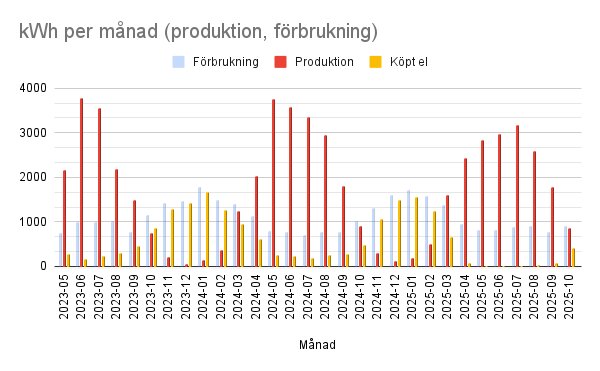 kWh per månad (produktion, förbrukning)

Förbrukning Produktion Köpt el

4000
3000
2000
1000
0

2023-05
2023-06
2023-07
2023-08
2023-09
2023-10
2023-11
2023-12
2024-01
2024-02
2024-03
2024-04
2024-05
2024-06
2024-07
2024-08
2024-09
2024-10
2024-11
2024-12
2025-01
2025-02
2025-03
2025-04
2025-05
2025-06
2025-07
2025-08
2025-09
2025-10

Månad